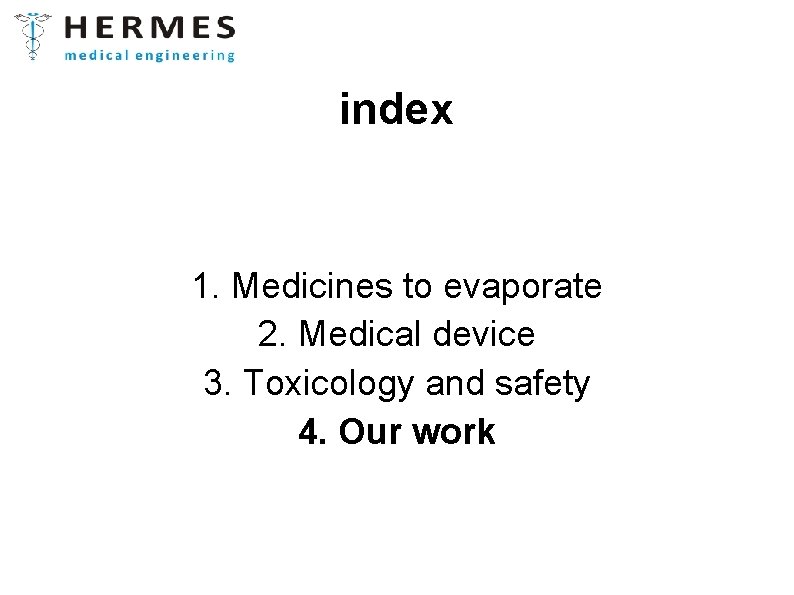 HERMES
medical engineering

index

1. Medicines to evaporate
2. Medical device
3. Toxicology and safety
4. Our work